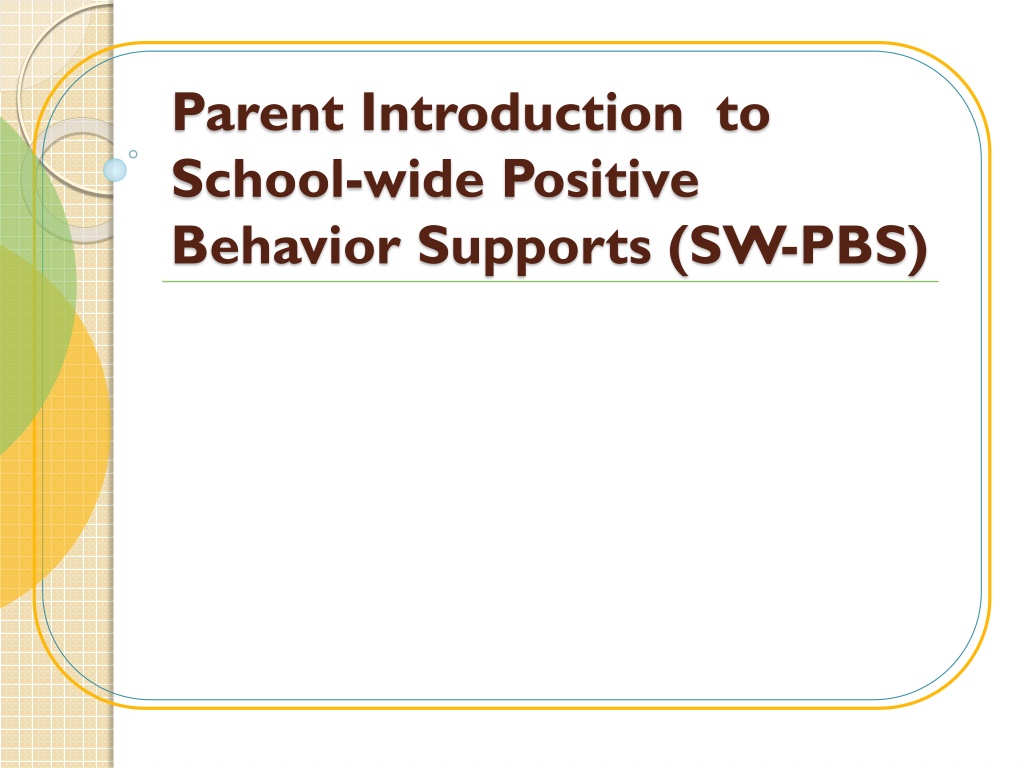 Parent Introduction to School-wide Positive Behavior Supports (SW-PBS)